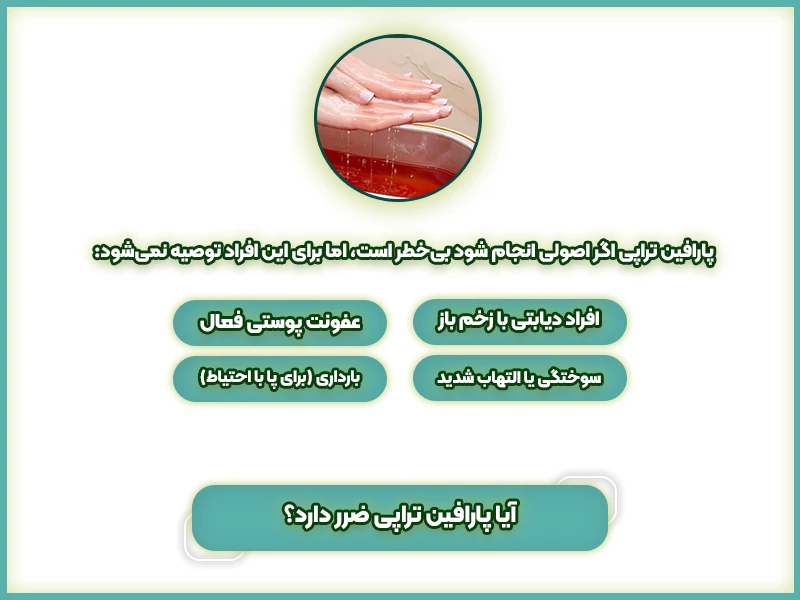 پارافین تراپی اگر اصولی انجام شود بی‌خطر است، اما برای این افراد توصیه نمی‌شود:

افراد دیابتی با زخم باز

عفونت پوستی فعال

سوختگی یا التهاب شدید

بارداری (برای پا با احتیاط)

آیا پارافین تراپی ضرر دارد؟